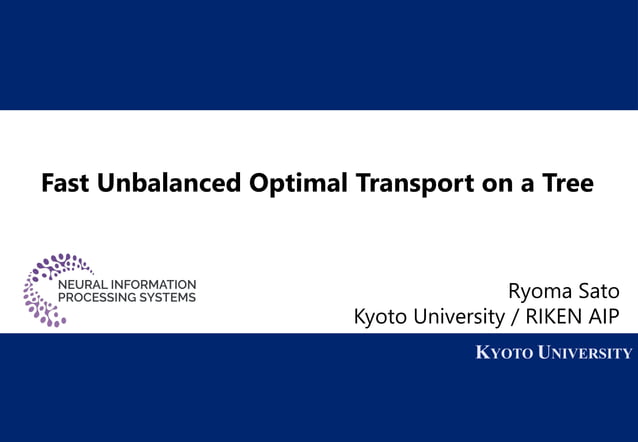 Fast Unbalanced Optimal Transport on a Tree

NEURAL INFORMATION PROCESSING SYSTEMS

Ryoma Sato
Kyoto University / RIKEN AIP

KYOTO UNIVERSITY